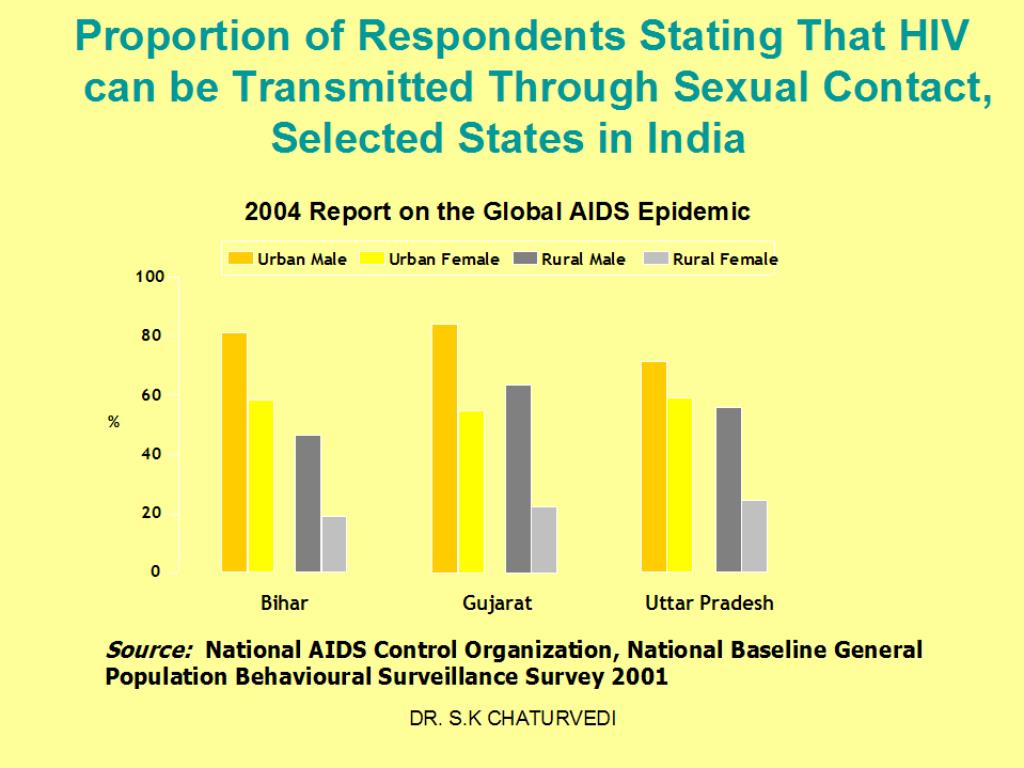 Proportion of Respondents Stating That HIV can be Transmitted Through Sexual Contact, Selected States in India

2004 Report on the Global AIDS Epidemic

Urban Male Urban Female Rural Male Rural Female

100
80
60
%
40
20
0

Bihar Gujarat Uttar Pradesh

Source: National AIDS Control Organization, National Baseline General Population Behavioural Surveillance Survey 2001

DR. S.K CHATURVEDI